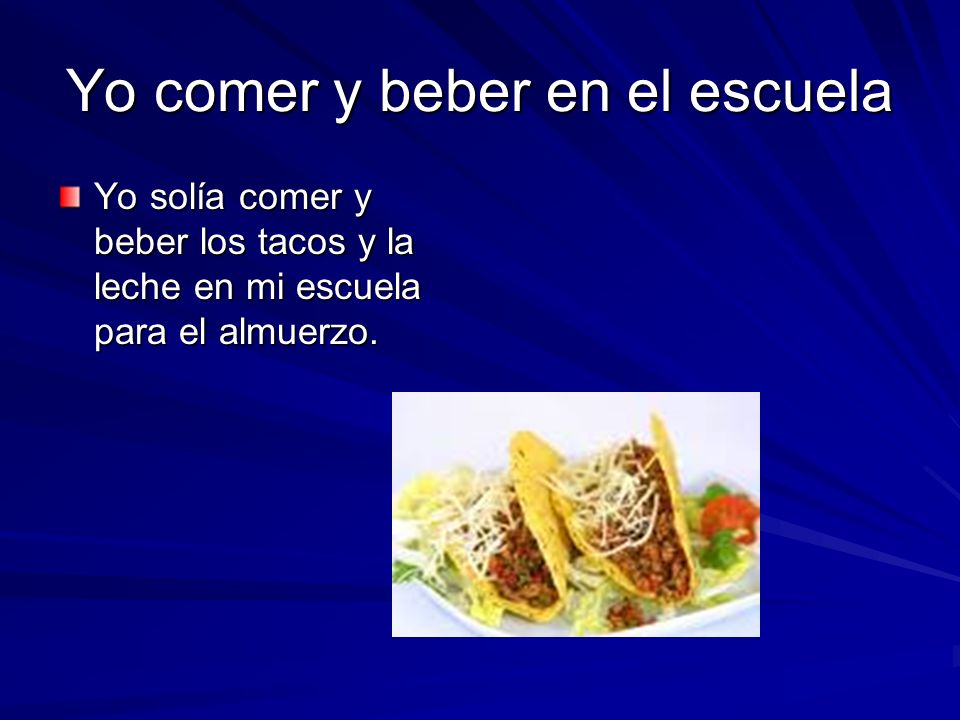 Yo comer y beber en el escuela

Yo solía comer y beber los tacos y la leche en mi escuela para el almuerzo.